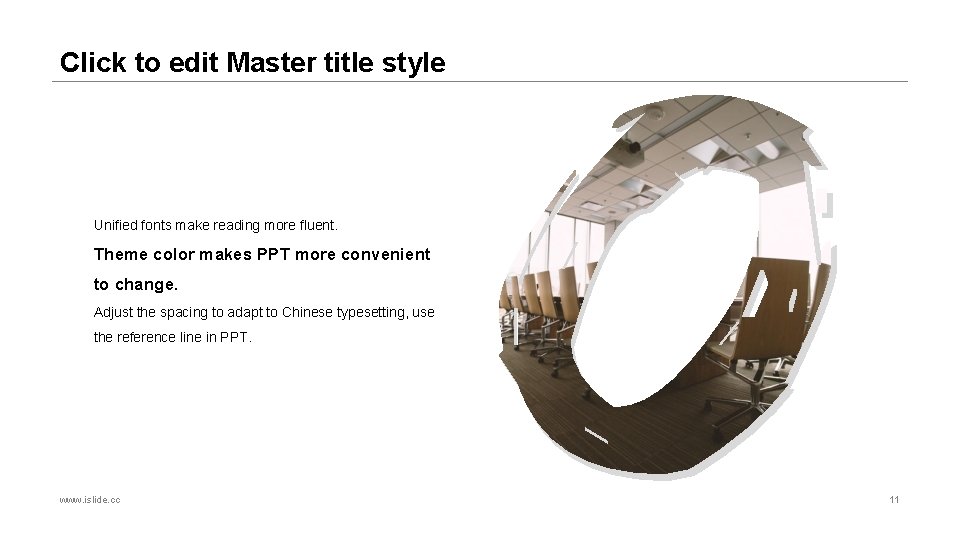 Click to edit Master title style

Unified fonts make reading more fluent.

Theme color makes PPT more convenient to change.

Adjust the spacing to adapt to Chinese typesetting, use the reference line in PPT.

www.islide.cc

11